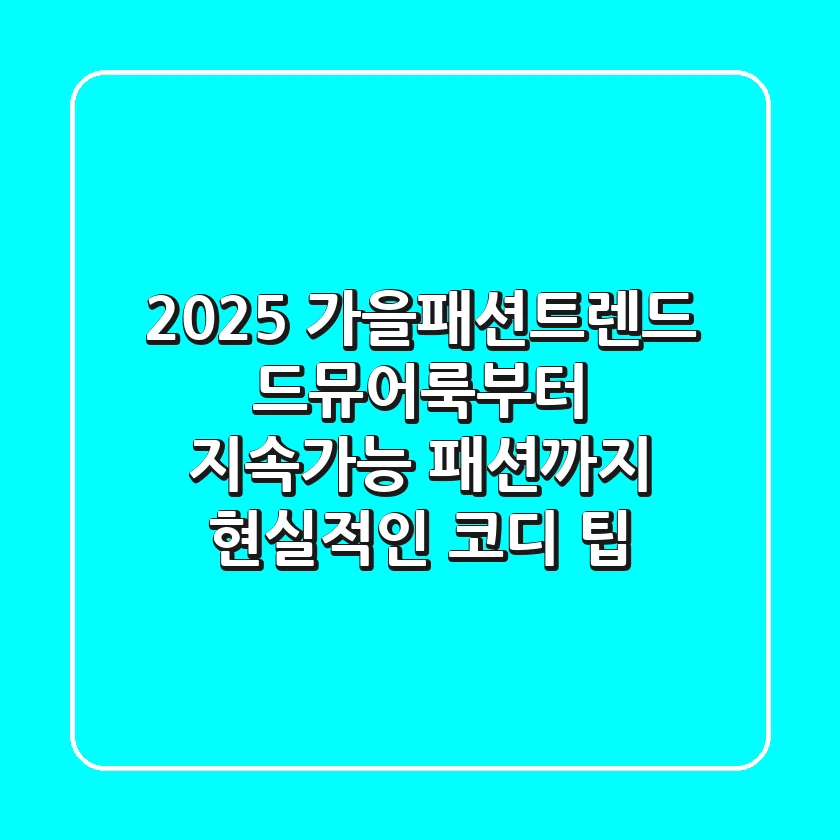 2025 가을패션트렌드
드뮤어룩부터
지속가능 패션까지
현실적인 코디 팁